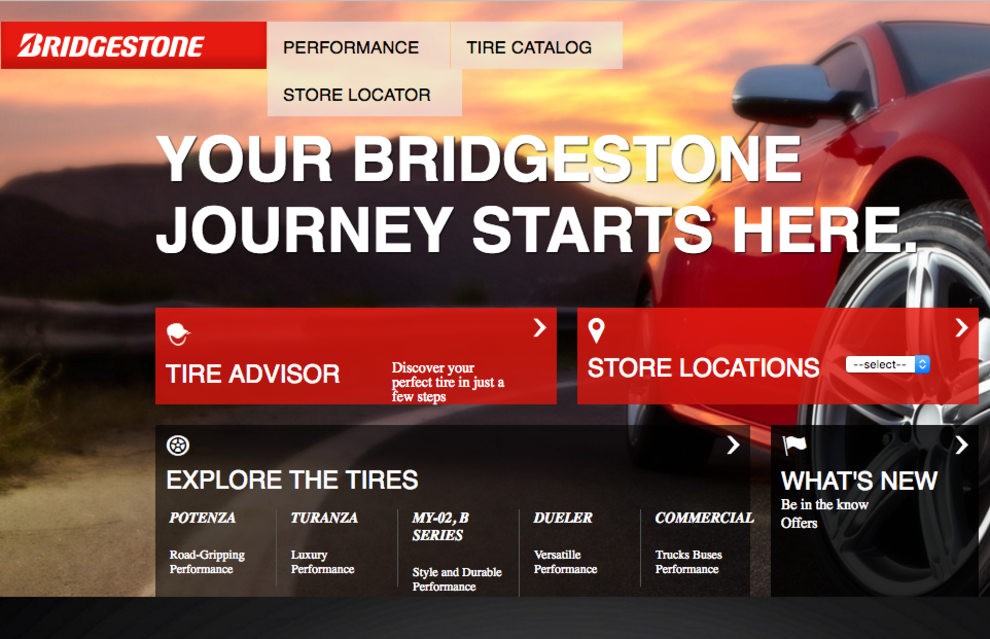 BRIDGESTONE

PERFORMANCE

TIRE CATALOG

STORE LOCATOR

YOUR BRIDGESTONE JOURNEY STARTS HERE.

TIRE ADVISOR

Discover your perfect tire in just a few steps

STORE LOCATIONS

--select--

EXPLORE THE TIRES

POTENZA

Road-Gripping Performance

TURANZA

Luxury Performance

MY-02, B SERIES

Style and Durable Performance

DUELER

Versatille Performance

COMMERCIAL

Trucks Buses Performance

WHAT'S NEW

Be in the know

Offers